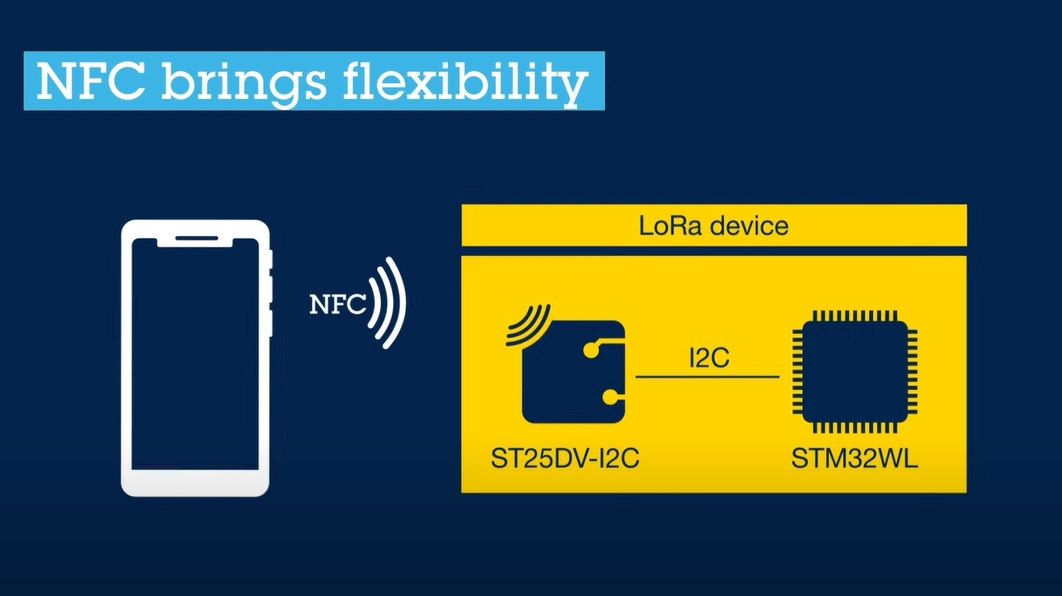 NFC brings flexibility

NFC

LoRa device

I2C

ST25DV-I2C

STM32WL